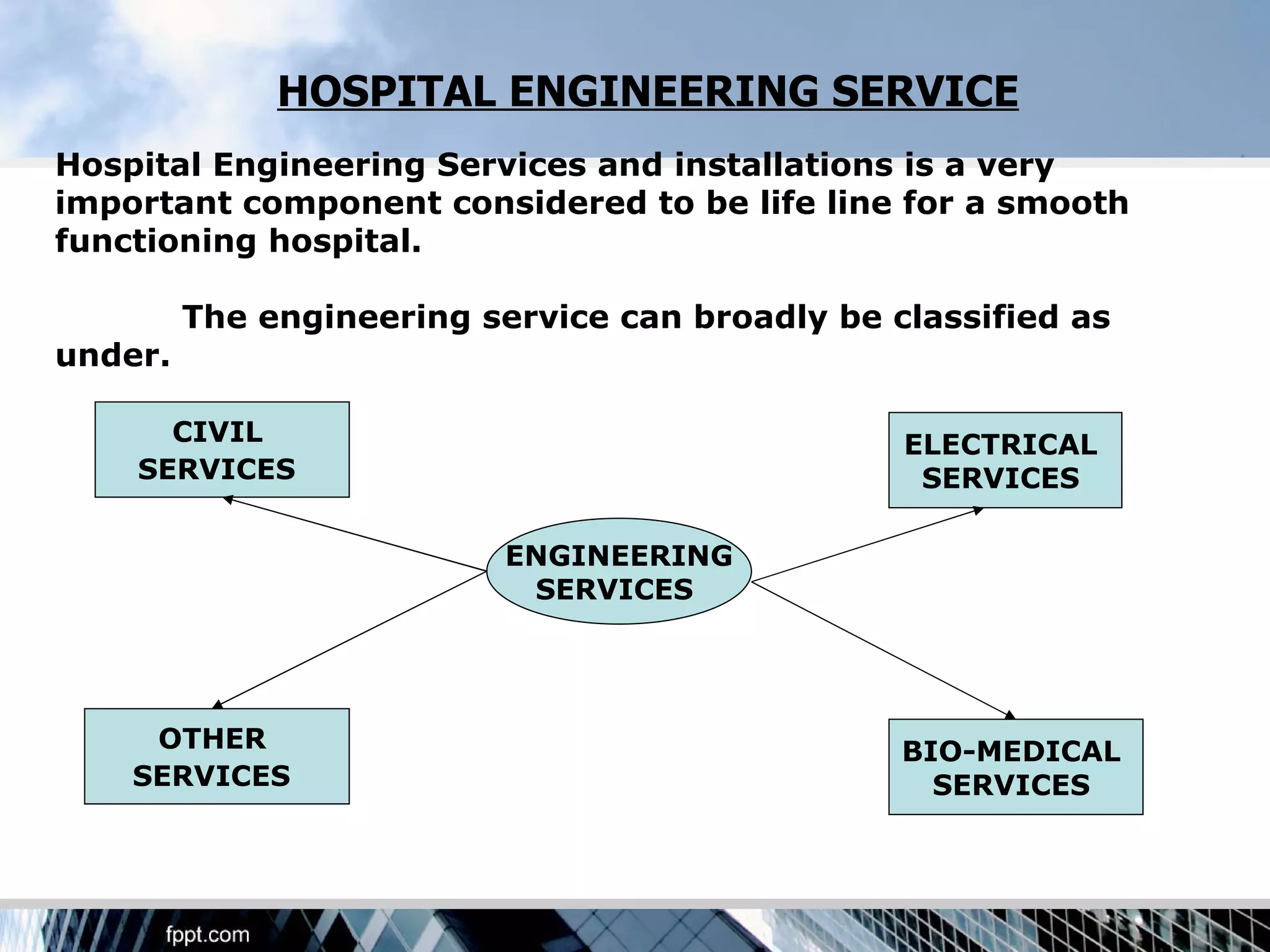 HOSPITAL ENGINEERING SERVICE

Hospital Engineering Services and installations is a very important component considered to be life line for a smooth functioning hospital.

The engineering service can broadly be classified as under.

CIVIL SERVICES

ELECTRICAL SERVICES

ENGINEERING SERVICES

OTHER SERVICES

BIO-MEDICAL SERVICES

fppt.com